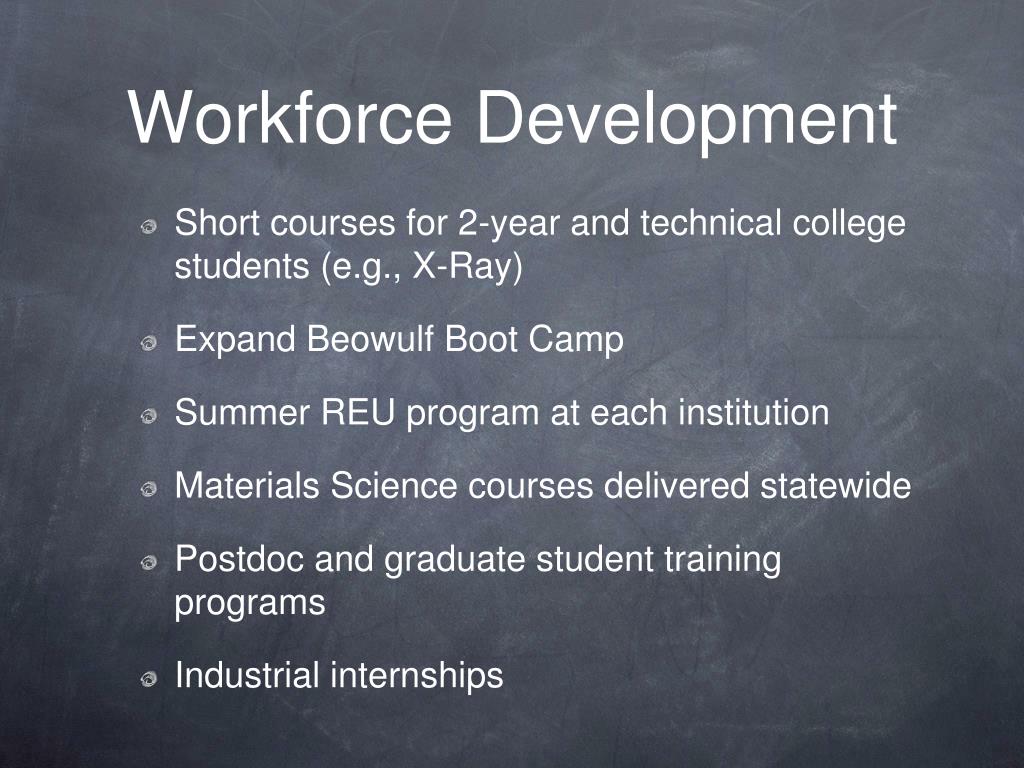 Workforce Development

Short courses for 2-year and technical college students (e.g., X-Ray)

Expand Beowulf Boot Camp

Summer REU program at each institution

Materials Science courses delivered statewide

Postdoc and graduate student training programs

Industrial internships